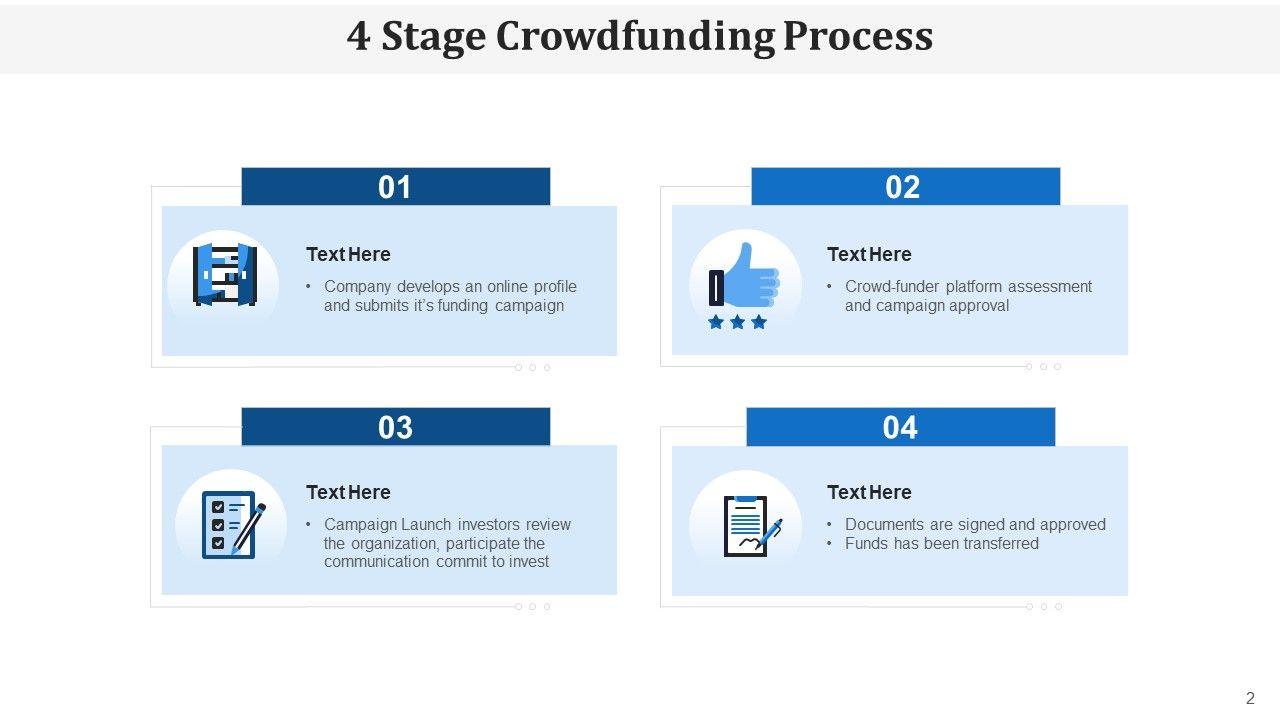 4 Stage Crowdfunding Process

01

Text Here

• Company develops an online profile and submits it's funding campaign

02

Text Here

• Crowd-funder platform assessment and campaign approval

03

Text Here

• Campaign Launch investors review the organization, participate the communication commit to invest

04

Text Here

• Documents are signed and approved
• Funds has been transferred

2